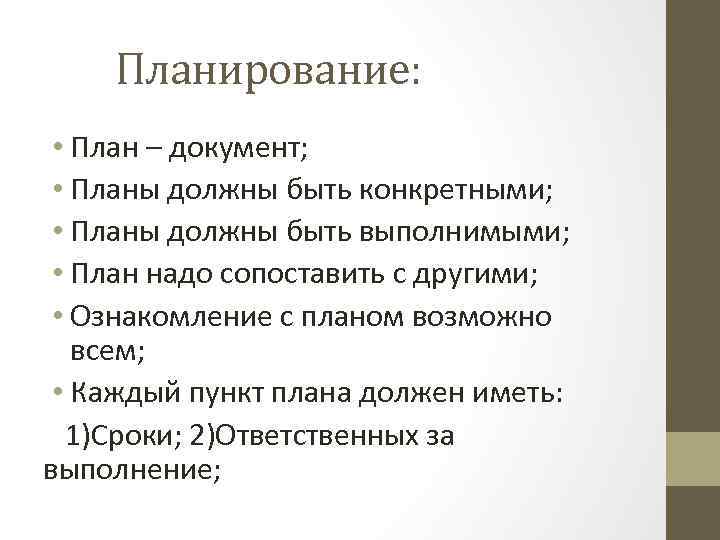 Планирование:

• План – документ;
• Планы должны быть конкретными;
• Планы должны быть выполнимыми;
• План надо сопоставить с другими;
• Ознакомление с планом возможно всем;
• Каждый пункт плана должен иметь:

1)Сроки; 2)Ответственных за выполнение;